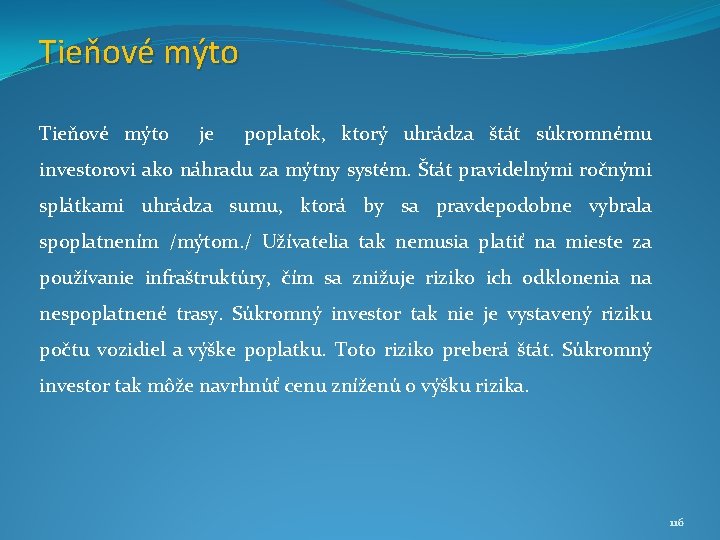 Tieňové mýto

Tieňové mýto je poplatok, ktorý uhrádza štát súkromnému investorovi ako náhradu za mýtny systém. Štát pravidelnými ročnými splátkami uhrádza sumu, ktorá by sa pravdepodobne vybrala spoplatnením /mýtom./ Užívatelia tak nemusia platiť na mieste za používanie infraštruktúry, čím sa znižuje riziko ich odklonenia na nespoplatnené trasy. Súkromný investor tak nie je vystavený riziku počtu vozidiel a výške poplatku. Toto riziko preberá štát. Súkromný investor tak môže navrhnúť cenu zníženú o výšku rizika.

116